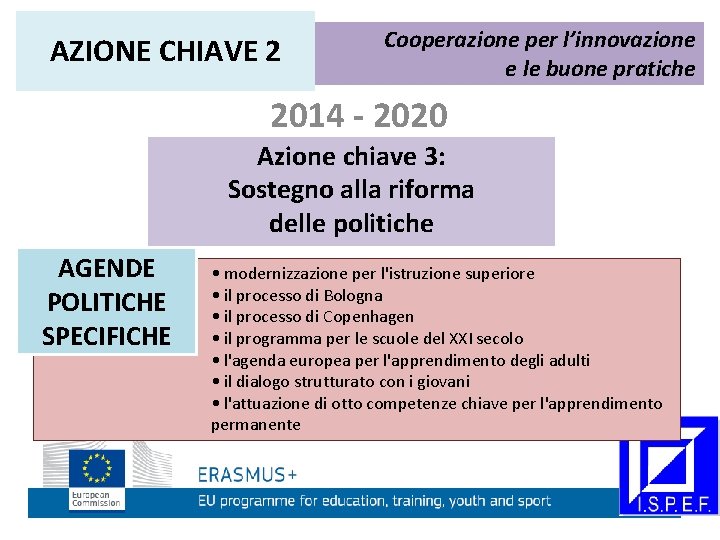 AZIONE CHIAVE 2

Cooperazione per l'innovazione e le buone pratiche

2014 - 2020

Azione chiave 3: Sostegno alla riforma delle politiche

AGENDE POLITICHE SPECIFICHE

• modernizzazione per l'istruzione superiore
• il processo di Bologna
• il processo di Copenhagen
• il programma per le scuole del XXI secolo
• l'agenda europea per l'apprendimento degli adulti
• il dialogo strutturato con i giovani
• l'attuazione di otto competenze chiave per l'apprendimento permanente

European Commission

ERASMUS+

EU programme for education, training, youth and sport

I.S.P.E.F.